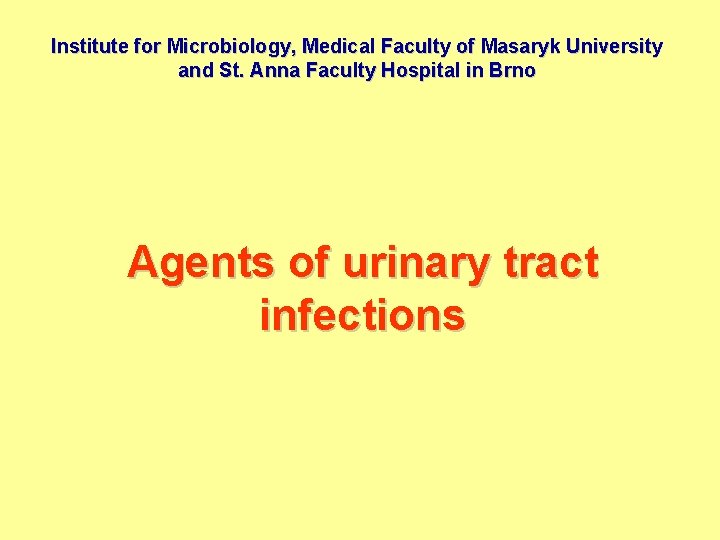 Institute for Microbiology, Medical Faculty of Masaryk University and St. Anna Faculty Hospital in Brno

Agents of urinary tract infections